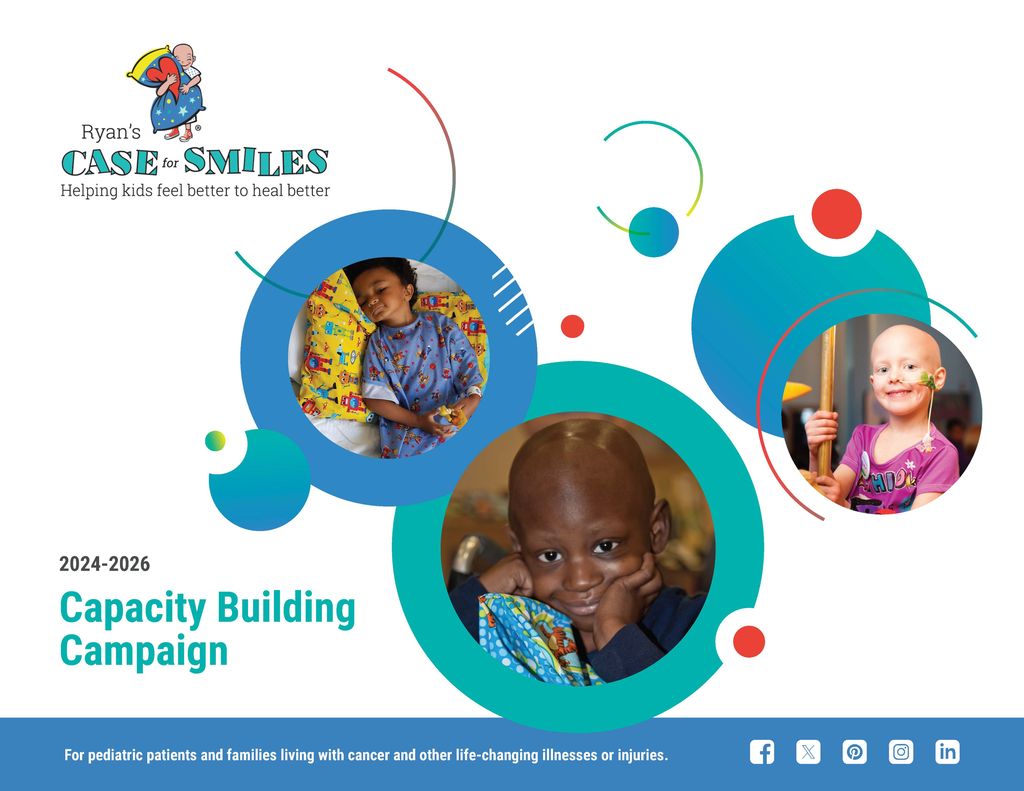 Ryan's
CASE for SMILES®
Helping kids feel better to heal better

2024-2026

Capacity Building Campaign

For pediatric patients and families living with cancer and other life-changing illnesses or injuries.